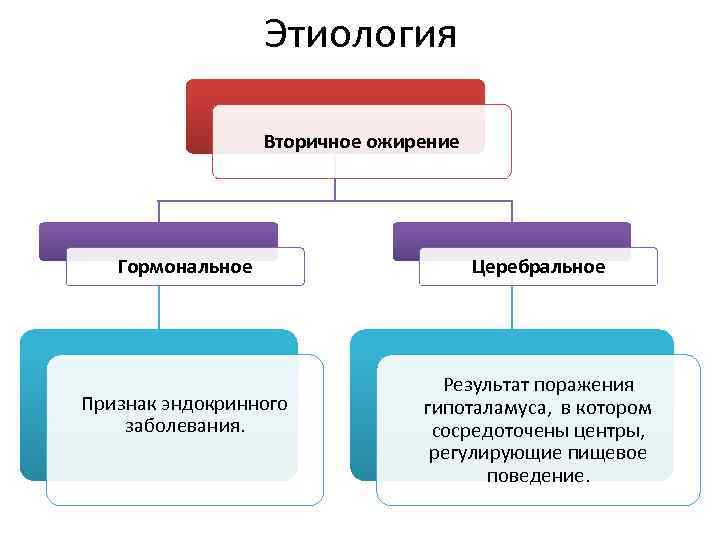 Этиология

Вторичное ожирение

Гормональное

Церебральное

Признак эндокринного заболевания.

Результат поражения гипоталамуса, в котором сосредоточены центры, регулирующие пищевое поведение.